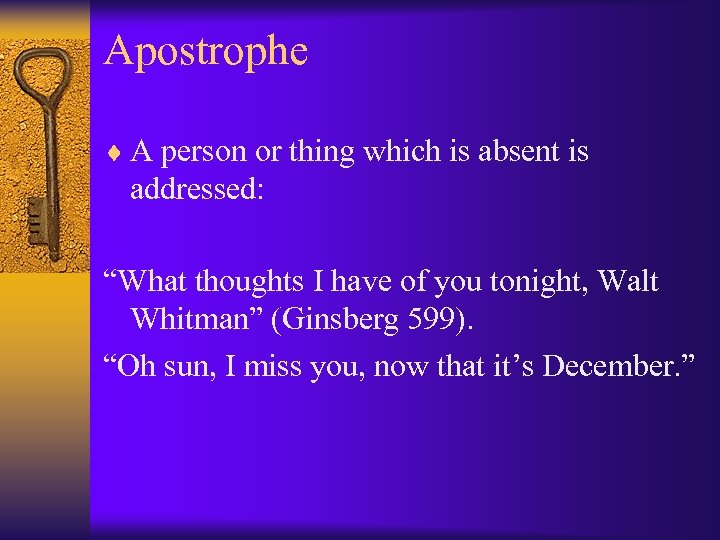 Apostrophe

♦ A person or thing which is absent is addressed:

“What thoughts I have of you tonight, Walt Whitman” (Ginsberg 599).

“Oh sun, I miss you, now that it’s December.”